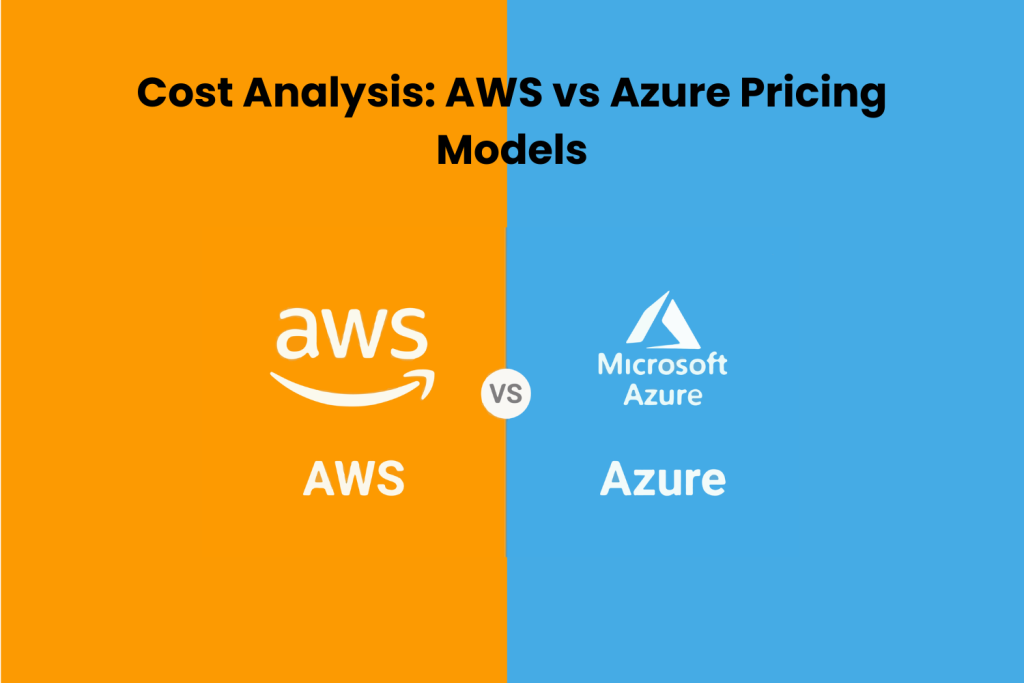 Cost Analysis: AWS vs Azure Pricing Models

aws

VS

Microsoft Azure

AWS

Azure